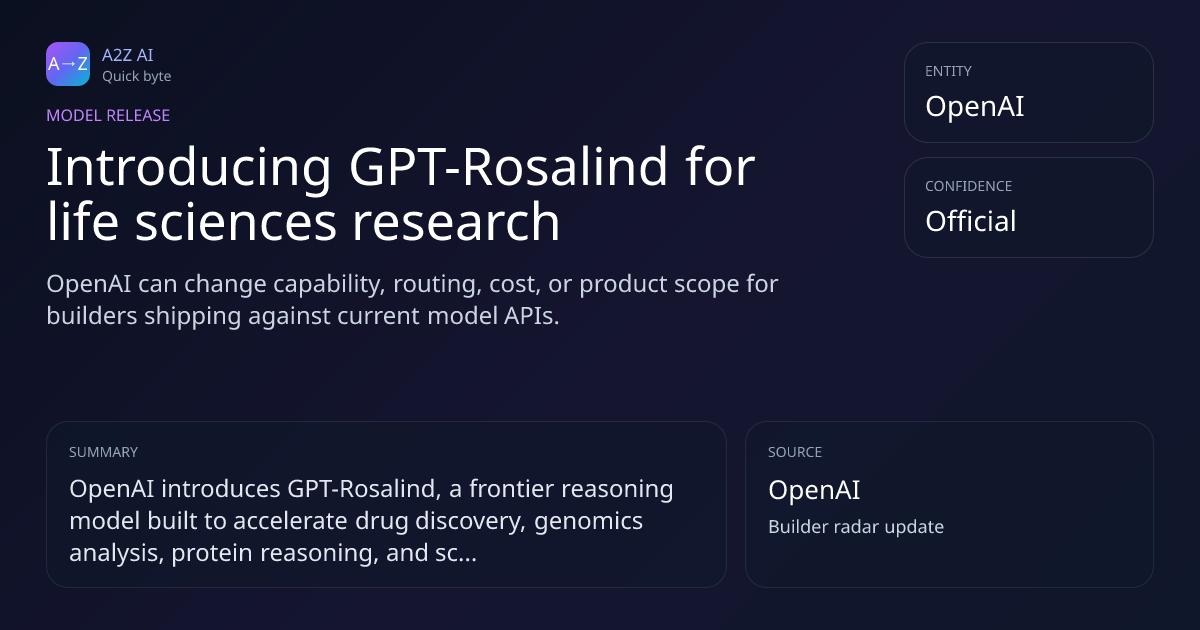 A→Z
A2Z AI
Quick byte

MODEL RELEASE

Introducing GPT-Rosalind for life sciences research

OpenAI can change capability, routing, cost, or product scope for builders shipping against current model APIs.

ENTITY
OpenAI

CONFIDENCE
Official

SUMMARY
OpenAI introduces GPT-Rosalind, a frontier reasoning model built to accelerate drug discovery, genomics analysis, protein reasoning, and sc...

SOURCE
OpenAI
Builder radar update